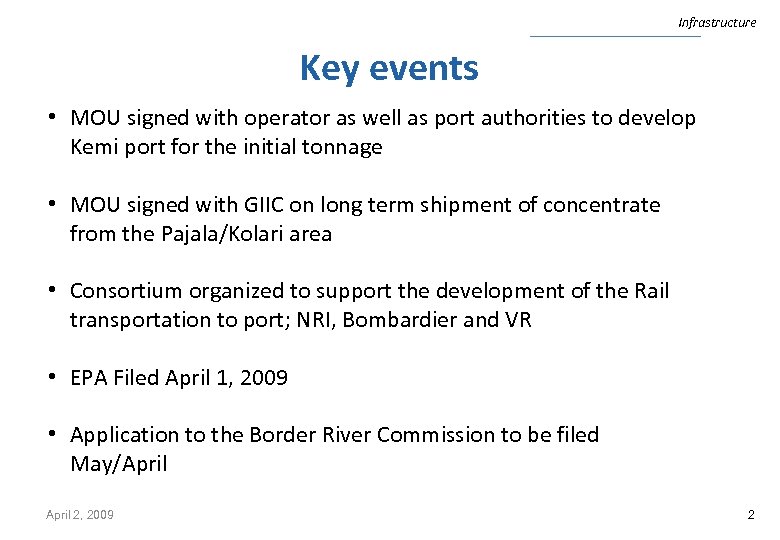 Infrastructure

Key events

• MOU signed with operator as well as port authorities to develop Kemi port for the initial tonnage

• MOU signed with GIIC on long term shipment of concentrate from the Pajala/Kolari area

• Consortium organized to support the development of the Rail transportation to port; NRI, Bombardier and VR

• EPA Filed April 1, 2009

• Application to the Border River Commission to be filed May/April

April 2, 2009

2